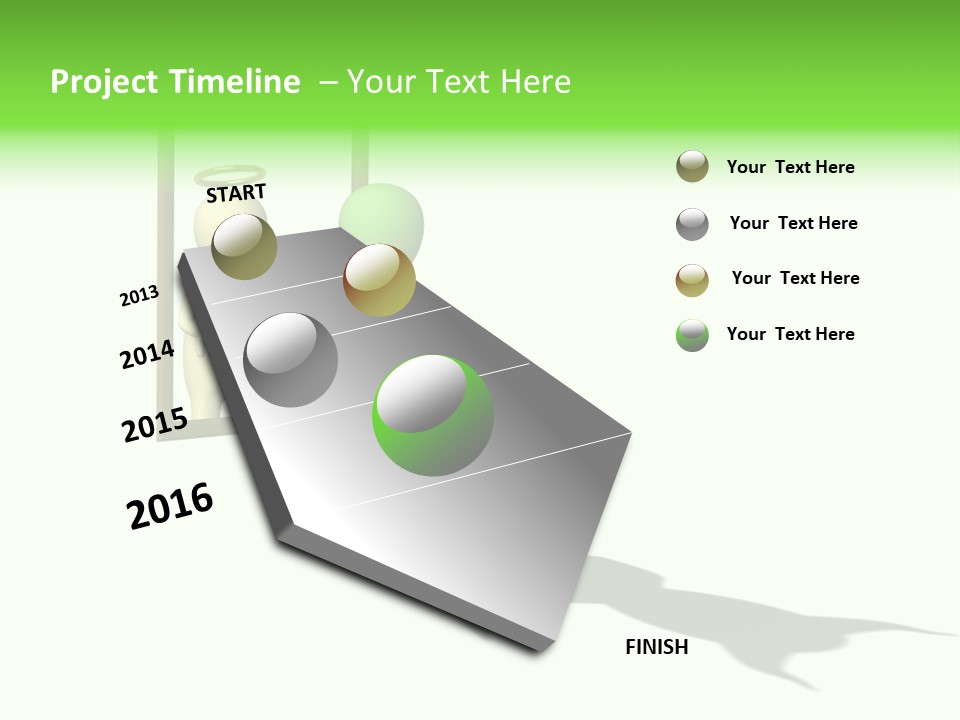 Project Timeline – Your Text Here

START

2013

2014

2015

2016

FINISH

Your Text Here

Your Text Here

Your Text Here

Your Text Here